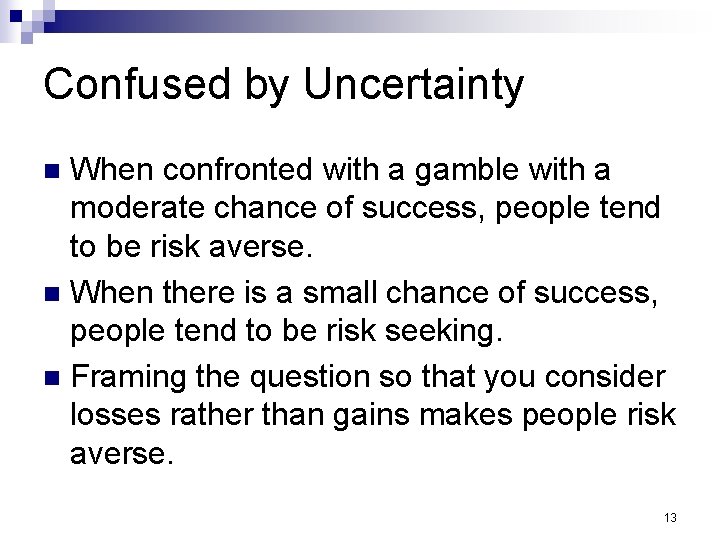 Confused by Uncertainty

- When confronted with a gamble with a moderate chance of success, people tend to be risk averse.
- When there is a small chance of success, people tend to be risk seeking.
- Framing the question so that you consider losses rather than gains makes people risk averse.

13